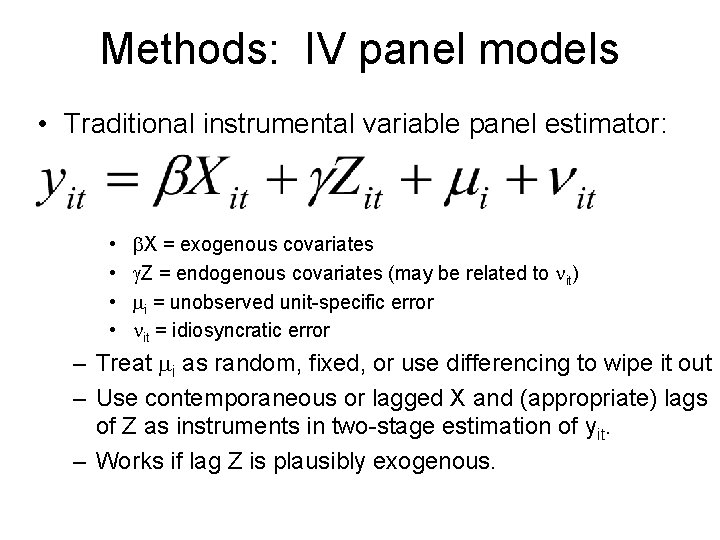 Methods: IV panel models

• Traditional instrumental variable panel estimator:

$y_{it} = \beta X_{it} + \gamma Z_{it} + \mu_i + \nu_{it}$

• $\beta X$ = exogenous covariates
• $\gamma Z$ = endogenous covariates (may be related to $\nu_{it}$)
• $\mu_i$ = unobserved unit-specific error
• $\nu_{it}$ = idiosyncratic error

– Treat $\mu_i$ as random, fixed, or use differencing to wipe it out
– Use contemporaneous or lagged X and (appropriate) lags of Z as instruments in two-stage estimation of $y_{it}$.
– Works if lag Z is plausibly exogenous.